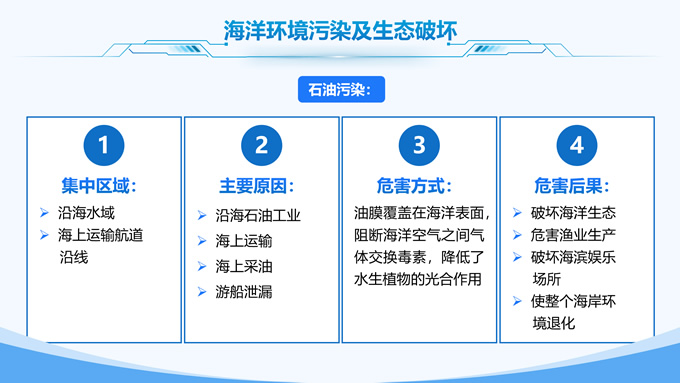 海洋环境污染及生态破坏

石油污染：

1

集中区域：

➢ 沿海水域
➢ 海上运输航道沿线

2

主要原因：

➢ 沿海石油工业
➢ 海上运输
➢ 海上采油
➢ 游船泄漏

3

危害方式：

油膜覆盖在海洋表面，阻断海洋空气之间气体交换毒素，降低了水生植物的光合作用

4

危害后果：

➢ 破坏海洋生态
➢ 危害渔业生产
➢ 破坏海滨娱乐场所
➢ 使整个海岸环境退化